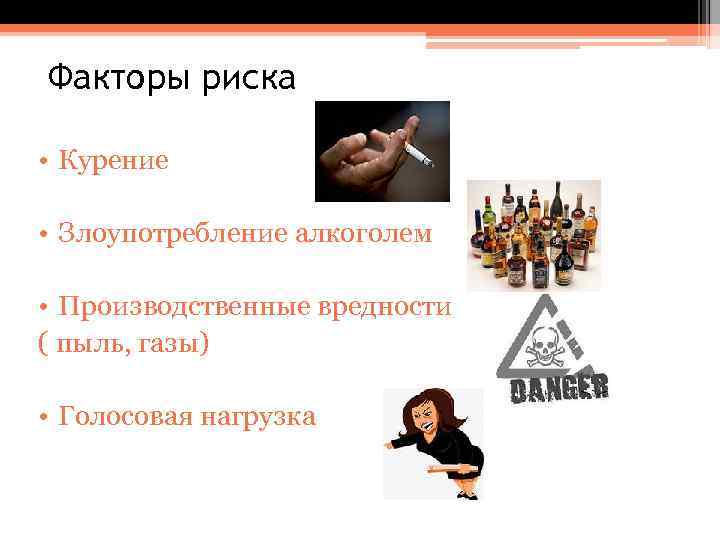 Факторы риска

• Курение

• Злоупотребление алкоголем

• Производственные вредности ( пыль, газы)

DANGER

• Голосовая нагрузка